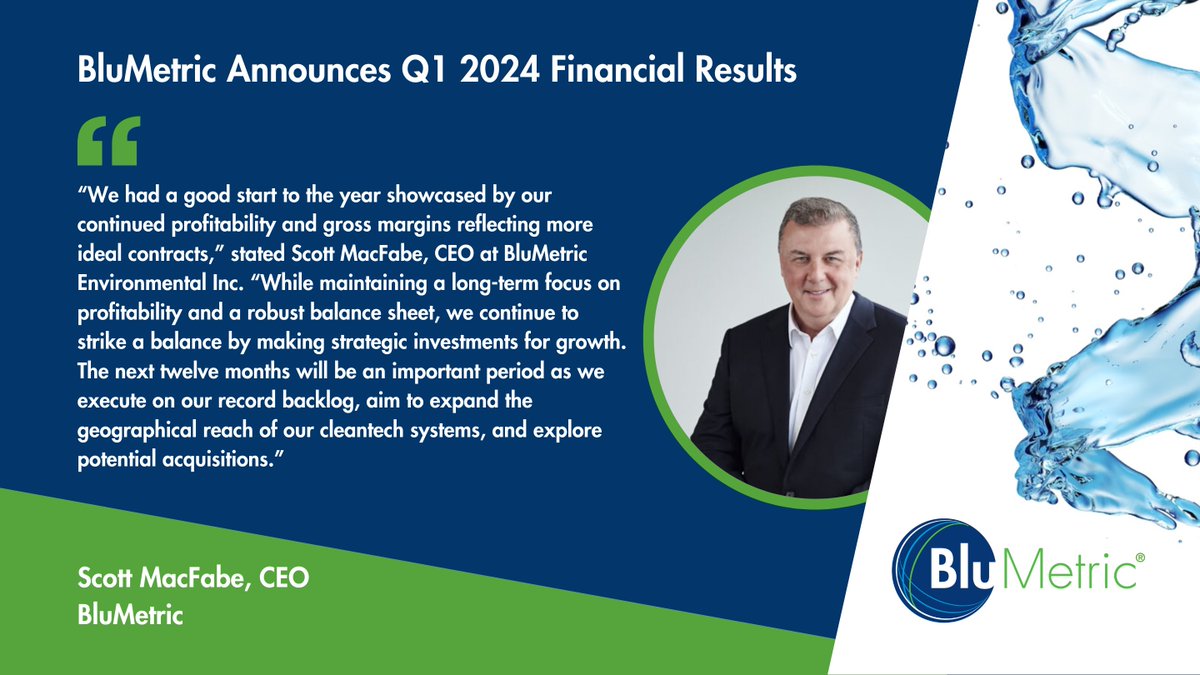 BluMetric Announces Q1 2024 Financial Results

“We had a good start to the year showcased by our continued profitability and gross margins reflecting more ideal contracts,” stated Scott MacFabe, CEO at BluMetric Environmental Inc. “While maintaining a long-term focus on profitability and a robust balance sheet, we continue to strike a balance by making strategic investments for growth. The next twelve months will be an important period as we execute on our record backlog, aim to expand the geographical reach of our cleantech systems, and explore potential acquisitions.”

Scott MacFabe, CEO
BluMetric

BluMetric®